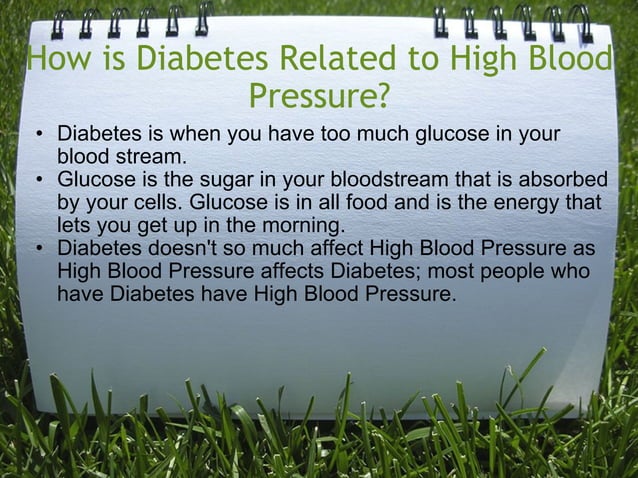 How is Diabetes Related to High Blood Pressure?

• Diabetes is when you have too much glucose in your blood stream.
• Glucose is the sugar in your bloodstream that is absorbed by your cells. Glucose is in all food and is the energy that lets you get up in the morning.
• Diabetes doesn't so much affect High Blood Pressure as High Blood Pressure affects Diabetes; most people who have Diabetes have High Blood Pressure.